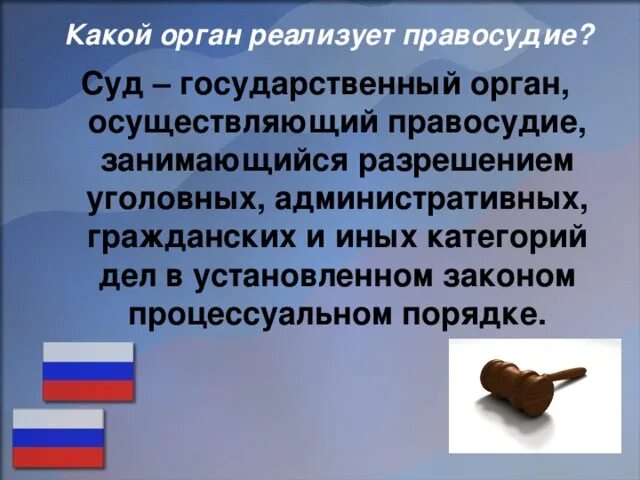 Какой орган реализует правосудие?

Суд – государственный орган, осуществляющий правосудие, занимающийся разрешением уголовных, административных, гражданских и иных категорий дел в установленном законом процессуальном порядке.